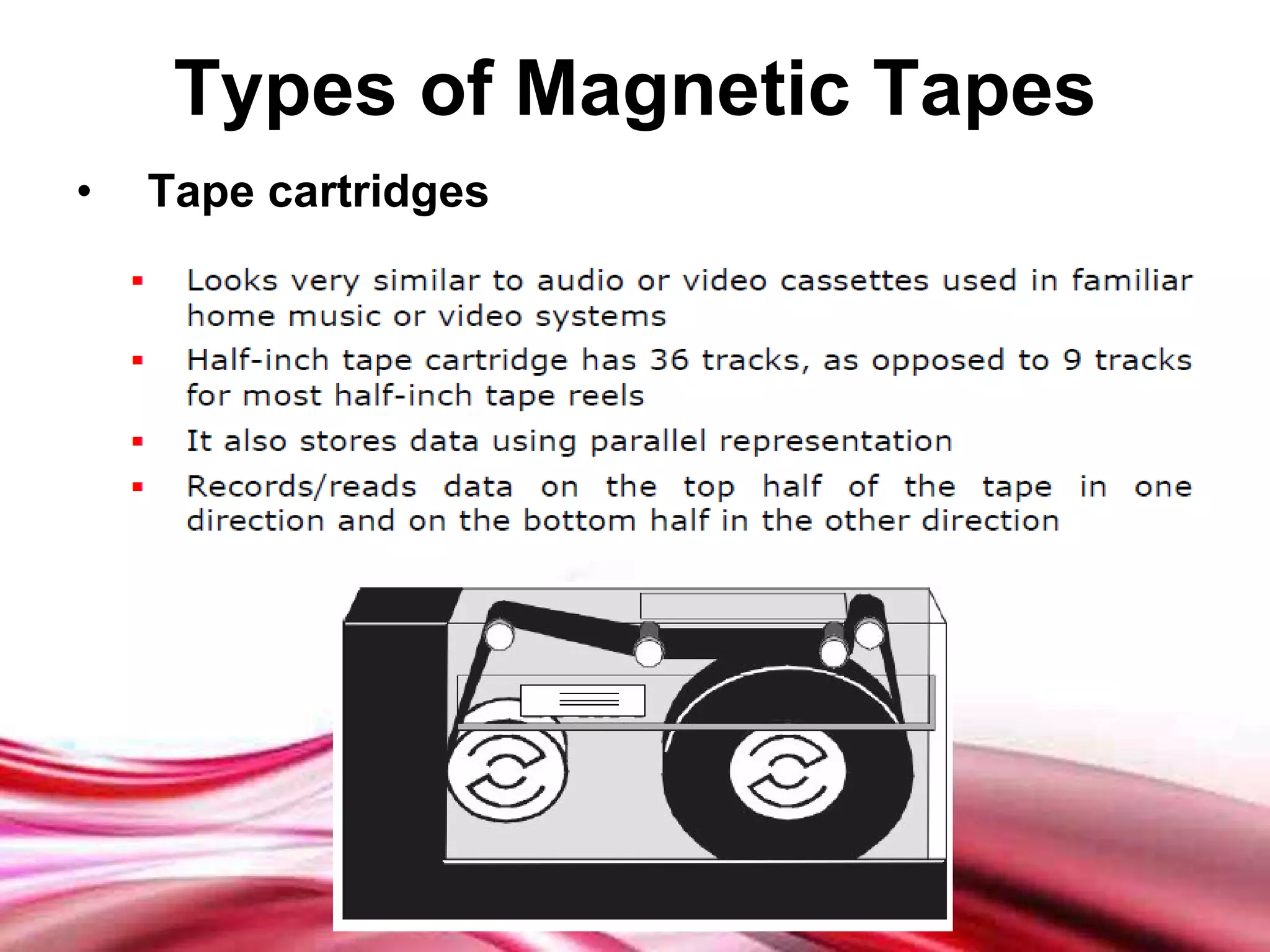 Types of Magnetic Tapes

• Tape cartridges

▪ Looks very similar to audio or video cassettes used in familiar home music or video systems

▪ Half-inch tape cartridge has 36 tracks, as opposed to 9 tracks for most half-inch tape reels

▪ It also stores data using parallel representation

▪ Records/reads data on the top half of the tape in one direction and on the bottom half in the other direction